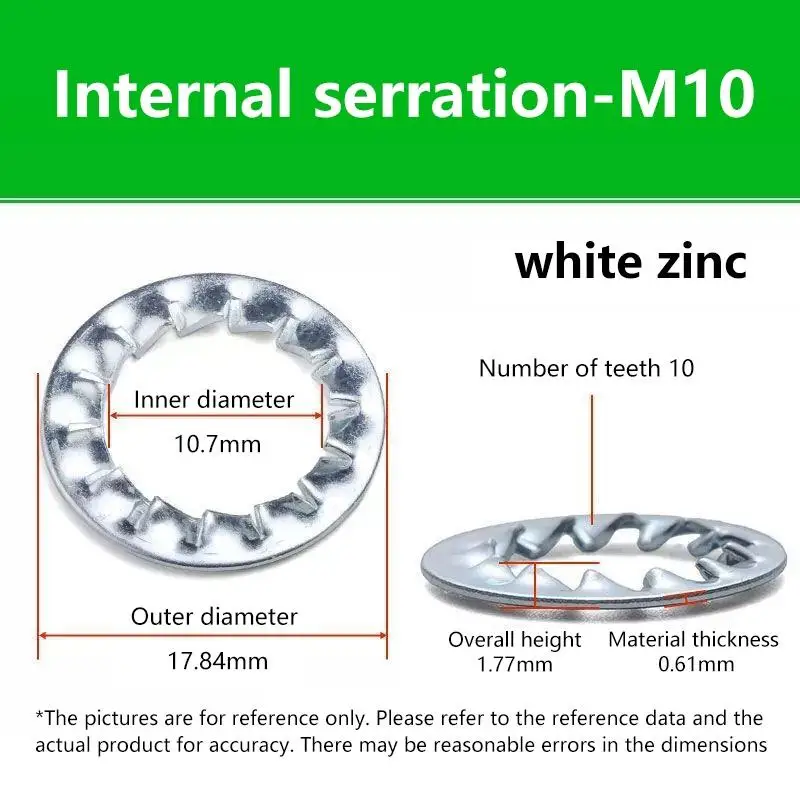 Internal serration-M10

white zinc

Inner diameter
10.7mm

Outer diameter
17.84mm

Number of teeth 10

Overall height
1.77mm

Material thickness
0.61mm

*The pictures are for reference only. Please refer to the reference data and the actual product for accuracy. There may be reasonable errors in the dimensions